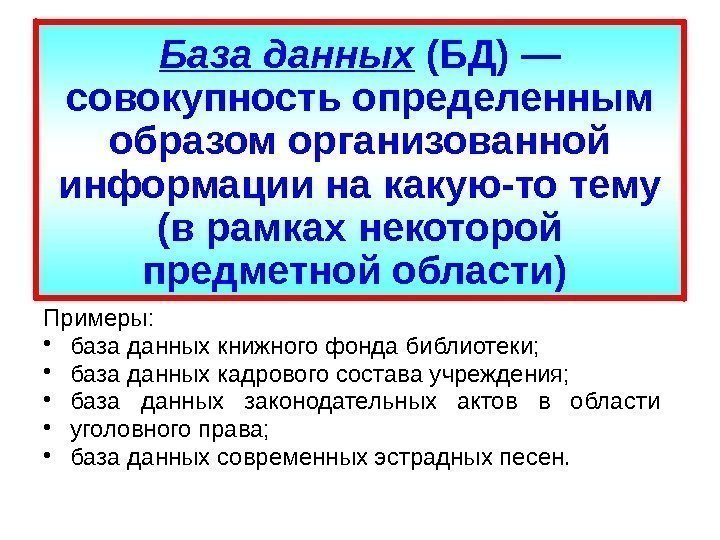 База данных (БД) — совокупность определенным образом организованной информации на какую-то тему (в рамках некоторой предметной области)

Примеры:
• база данных книжного фонда библиотеки;
• база данных кадрового состава учреждения;
• база данных законодательных актов в области
• уголовного права;
• база данных современных эстрадных песен.